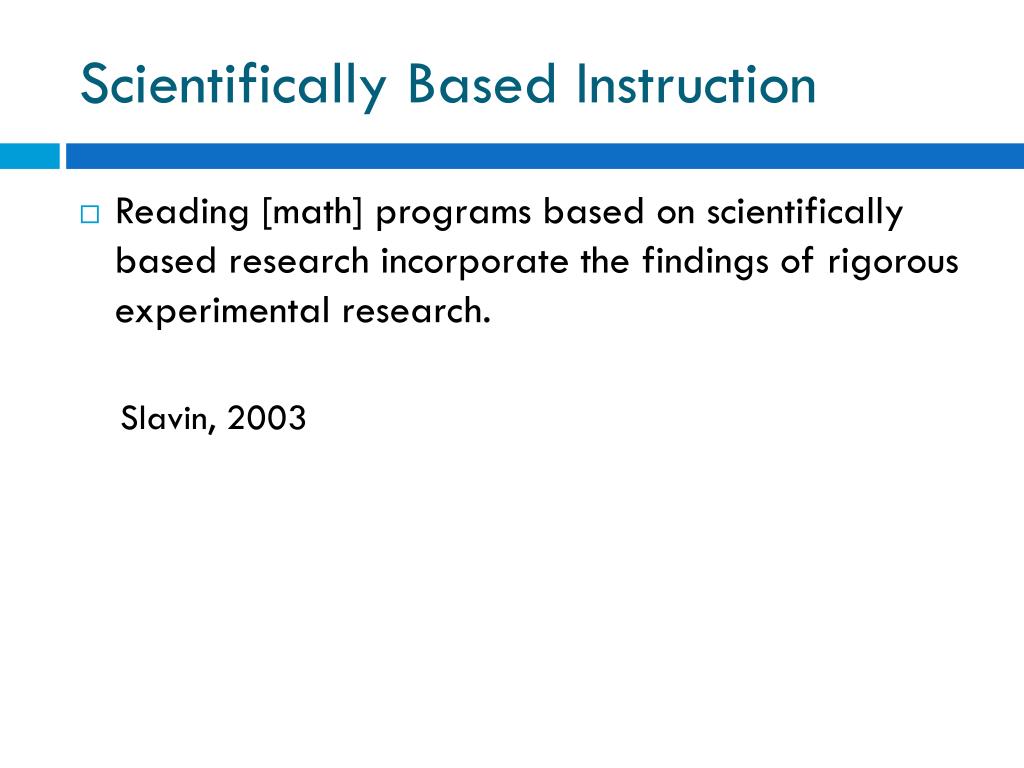 Scientifically Based Instruction

Reading [math] programs based on scientifically based research incorporate the findings of rigorous experimental research.

Slavin, 2003